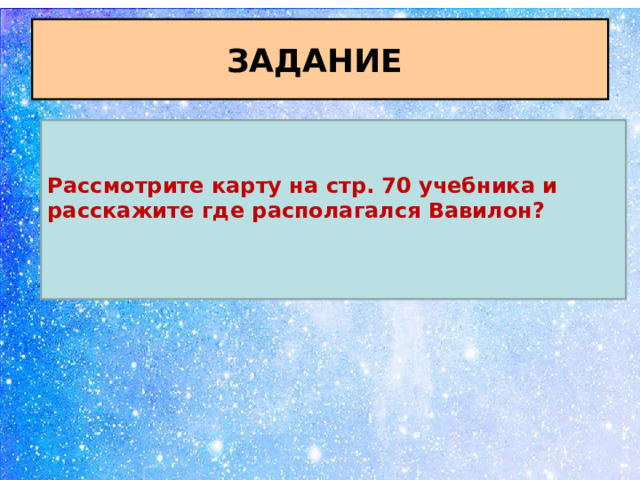 ЗАДАНИЕ

Рассмотрите карту на стр. 70 учебника и расскажите где располагался Вавилон?